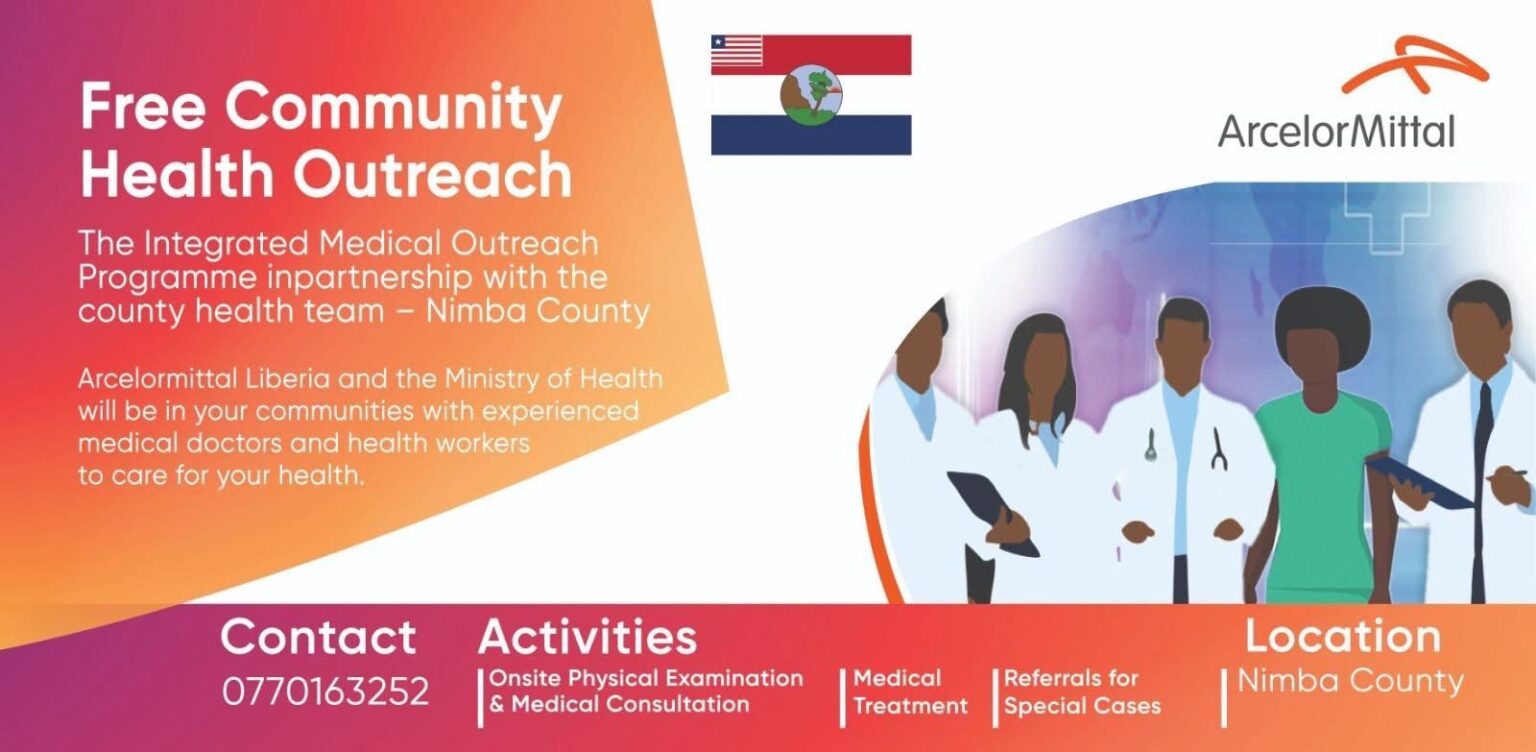 Free Community Health Outreach

The Integrated Medical Outreach Programme inpartnership with the county health team – Nimba County

Arcelormittal Liberia and the Ministry of Health will be in your communities with experienced medical doctors and health workers to care for your health.

ArcelorMittal

Contact
0770163252

Activities
Onsite Physical Examination & Medical Consultation
Medical Treatment
Referrals for Special Cases

Location
Nimba County